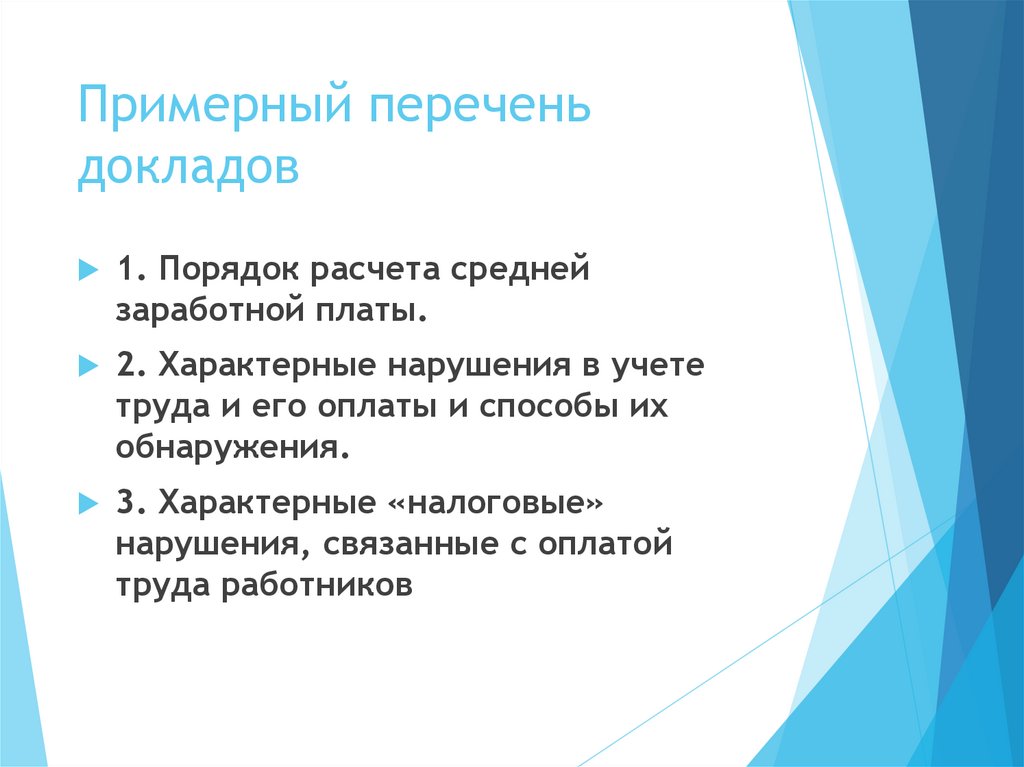 Примерный перечень докладов

1. Порядок расчета средней заработной платы.

2. Характерные нарушения в учете труда и его оплаты и способы их обнаружения.

3. Характерные «налоговые» нарушения, связанные с оплатой труда работников